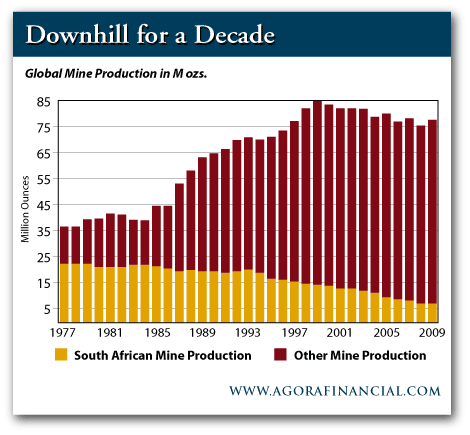 Downhill for a Decade

Global Mine Production in M ozs.

Million Ounces

85
75
65
55
45
35
25
15
5

1977 1981 1985 1989 1993 1997 2001 2005 2009

South African Mine Production
Other Mine Production

WWW.AGORAFINANCIAL.COM